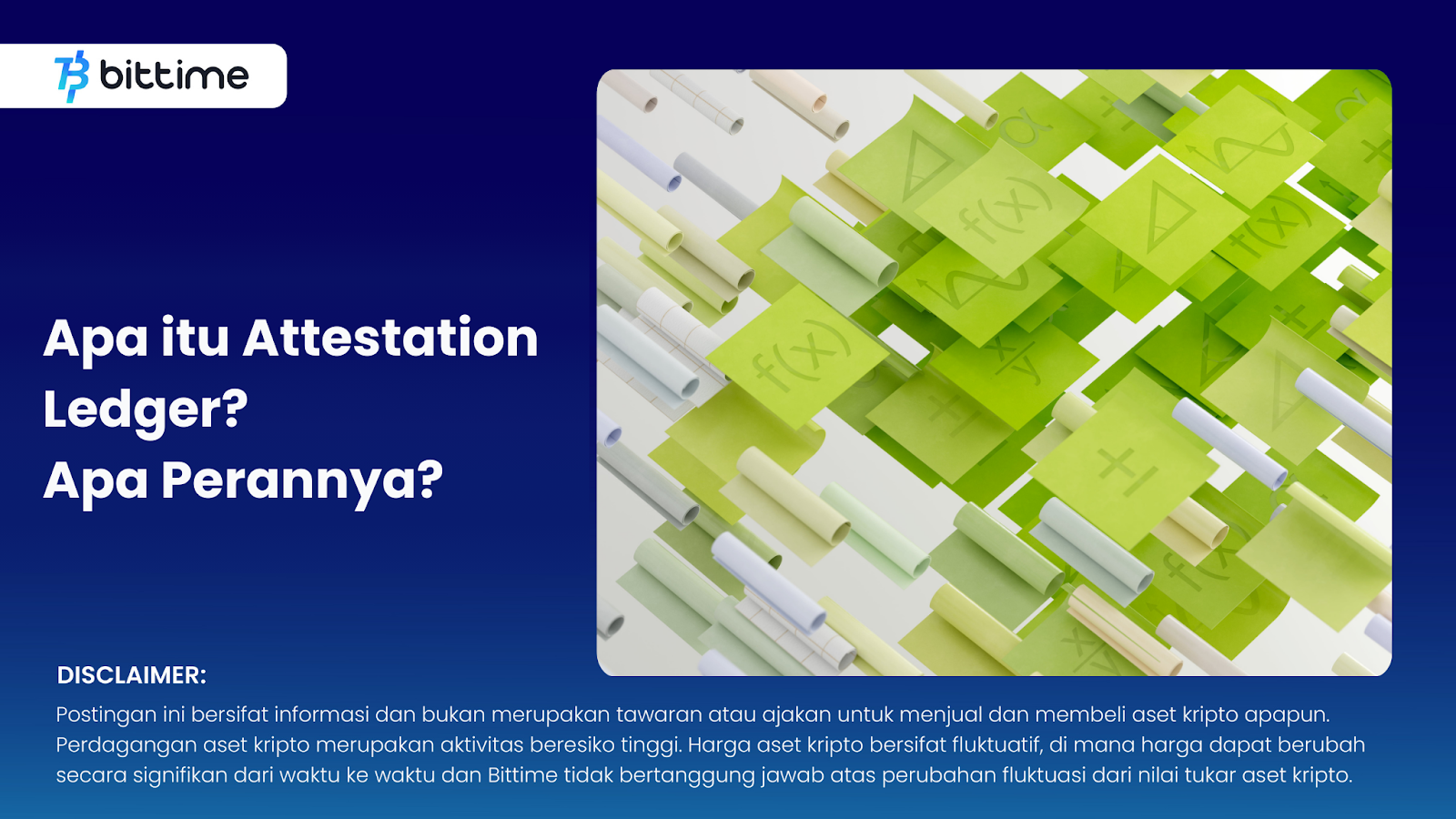 bittime

Apa itu Attestation Ledger?
Apa Perannya?

f(x)

f(x)

f(x)

DISCLAIMER:
Postingan ini bersifat informasi dan bukan merupakan tawaran atau ajakan untuk menjual dan membeli aset kripto apapun. Perdagangan aset kripto merupakan aktivitas beresiko tinggi. Harga aset kripto bersifat fluktuatif, di mana harga dapat berubah secara signifikan dari waktu ke waktu dan Bittime tidak bertanggung jawab atas perubahan fluktuasi dari nilai tukar aset kripto.